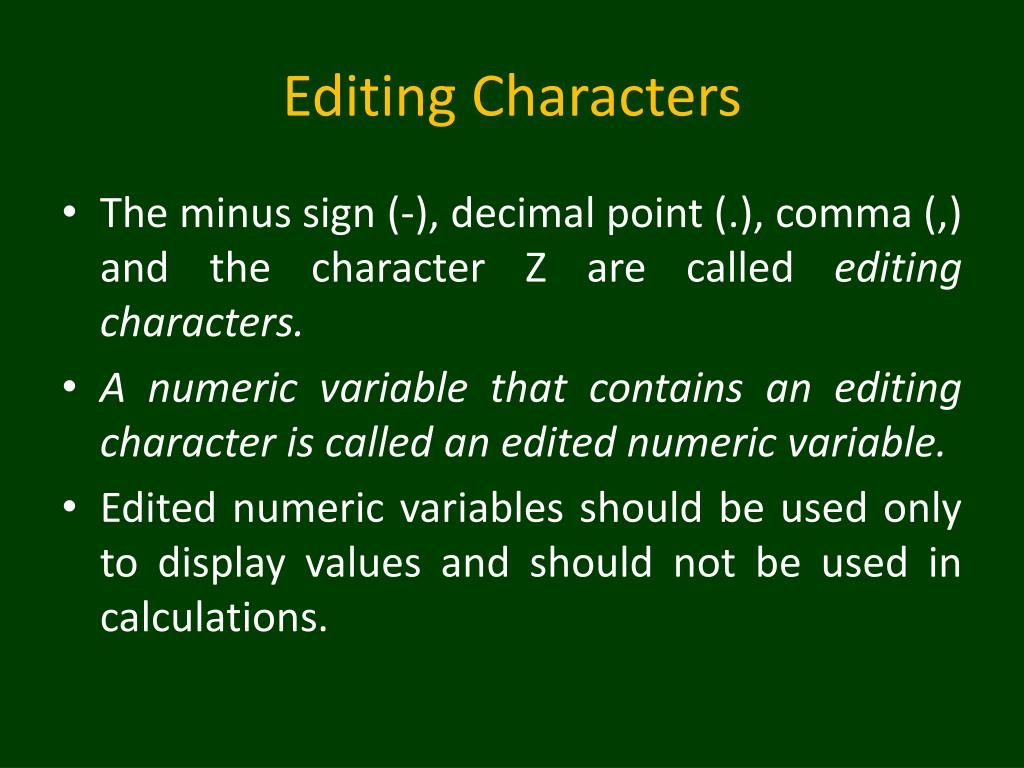 Editing Characters

• The minus sign (-), decimal point (.), comma (,) and the character Z are called editing characters.

• A numeric variable that contains an editing character is called an edited numeric variable.

• Edited numeric variables should be used only to display values and should not be used in calculations.